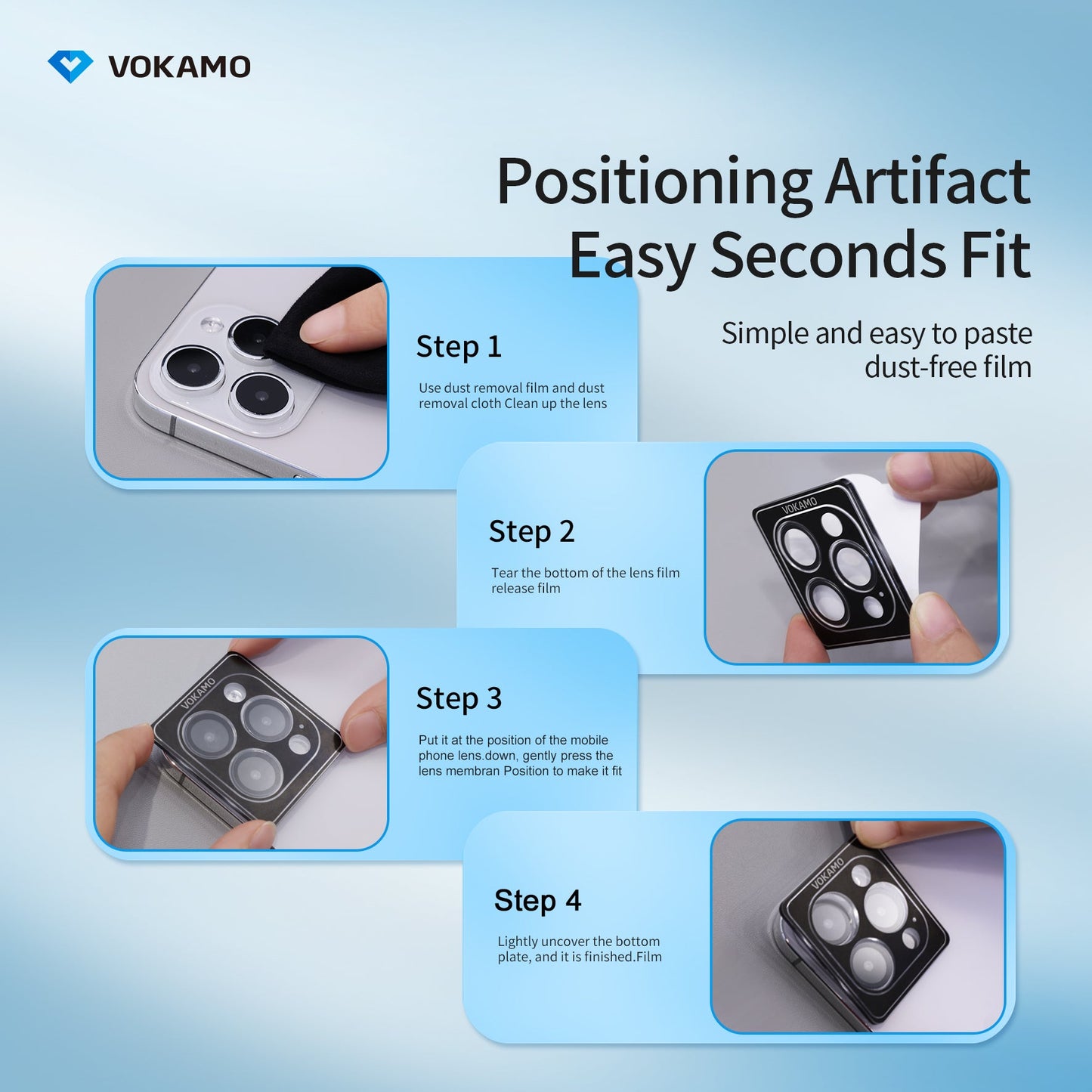 VOKAMO

Positioning Artifact
Easy Seconds Fit

Simple and easy to paste dust-free film

Step 1

Use dust removal film and dust removal cloth Clean up the lens

Step 2

Tear the bottom of the lens film release film

VOKAMO

Step 3

Put it at the position of the mobile phone lens.down, gently press the lens membran Position to make it fit

VOKAMO

Step 4

Lightly uncover the bottom plate, and it is finished.Film

VOKAMO